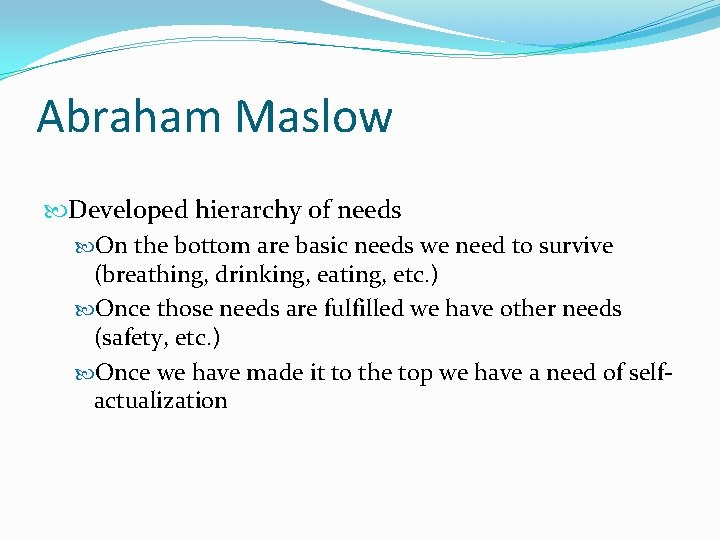 Abraham Maslow

Developed hierarchy of needs

On the bottom are basic needs we need to survive (breathing, drinking, eating, etc.)

Once those needs are fulfilled we have other needs (safety, etc.)

Once we have made it to the top we have a need of self-actualization